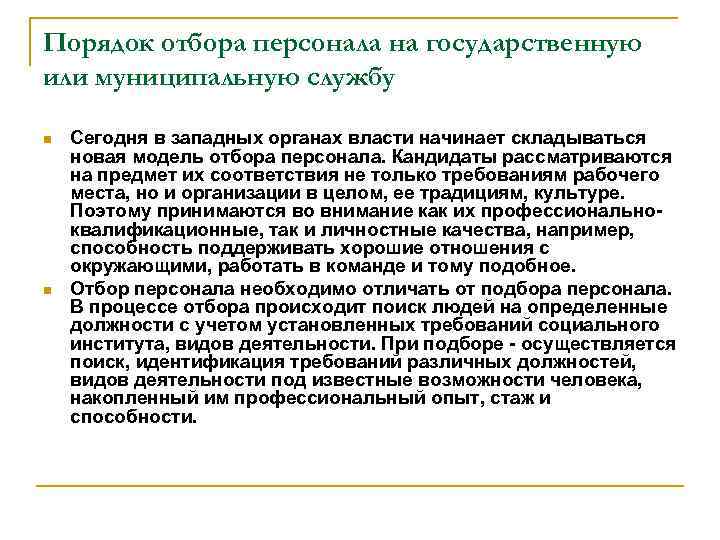 Порядок отбора персонала на государственную или муниципальную службу

Сегодня в западных органах власти начинает складываться новая модель отбора персонала. Кандидаты рассматриваются на предмет их соответствия не только требованиям рабочего места, но и организации в целом, ее традициям, культуре. Поэтому принимаются во внимание как их профессионально-квалификационные, так и личностные качества, например, способность поддерживать хорошие отношения с окружающими, работать в команде и тому подобное.

Отбор персонала необходимо отличать от подбора персонала. В процессе отбора происходит поиск людей на определенные должности с учетом установленных требований социального института, видов деятельности. При подборе - осуществляется поиск, идентификация требований различных должностей, видов деятельности под известные возможности человека, накопленный им профессиональный опыт, стаж и способности.